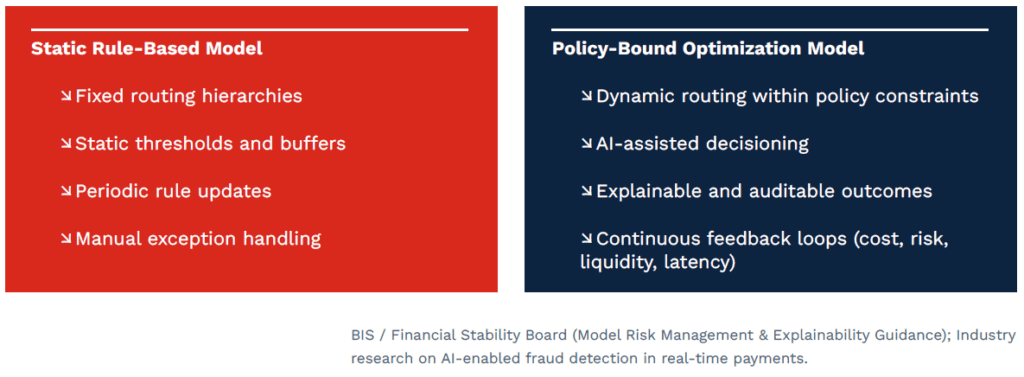 Static Rule-Based Model

↘ Fixed routing hierarchies

↘ Static thresholds and buffers

↘ Periodic rule updates

↘ Manual exception handling

Policy-Bound Optimization Model

↘ Dynamic routing within policy constraints

↘ AI-assisted decisioning

↘ Explainable and auditable outcomes

↘ Continuous feedback loops (cost, risk, liquidity, latency)

BIS / Financial Stability Board (Model Risk Management & Explainability Guidance); Industry research on AI-enabled fraud detection in real-time payments.